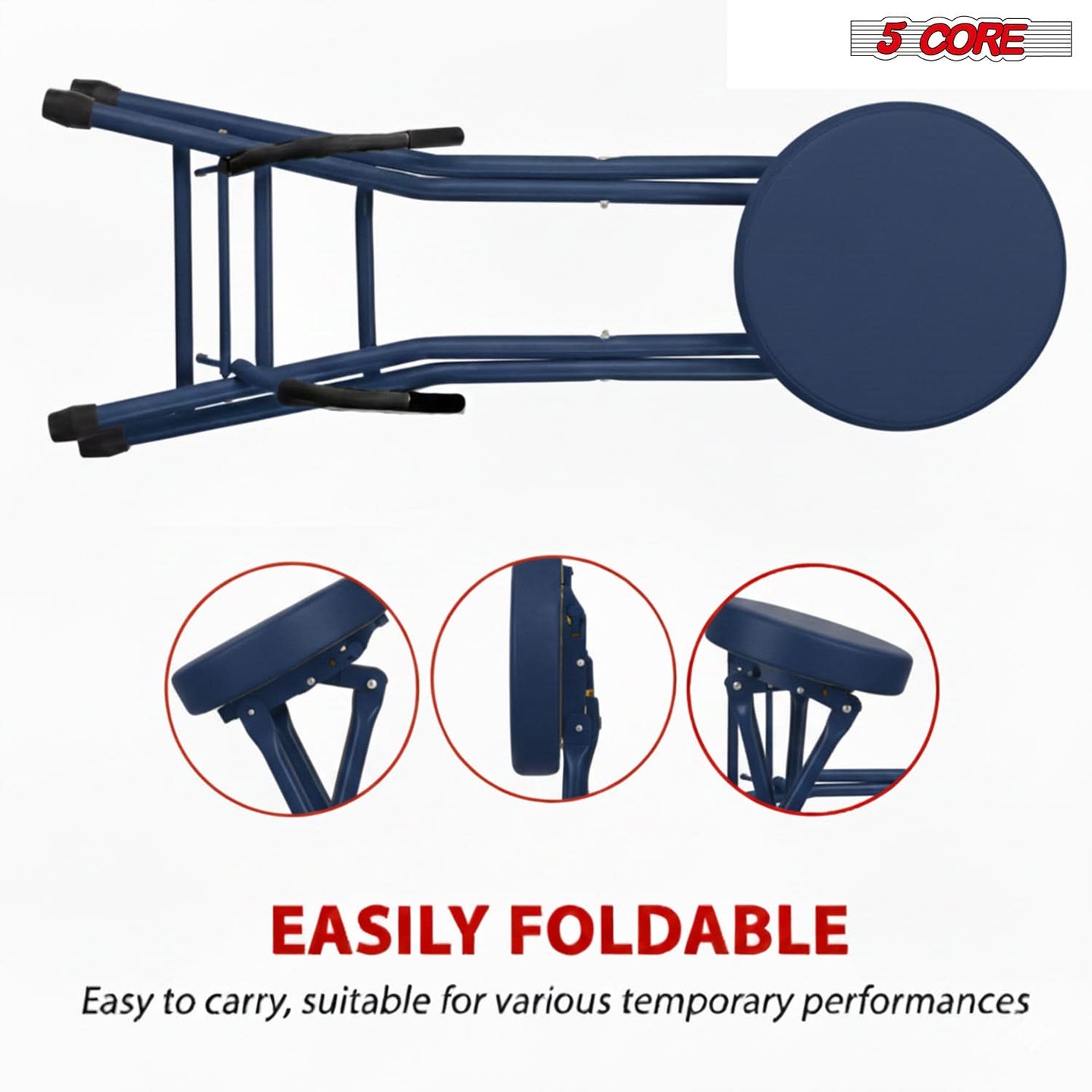 5 CORE

EASILY FOLDABLE

Easy to carry, suitable for various temporary performances